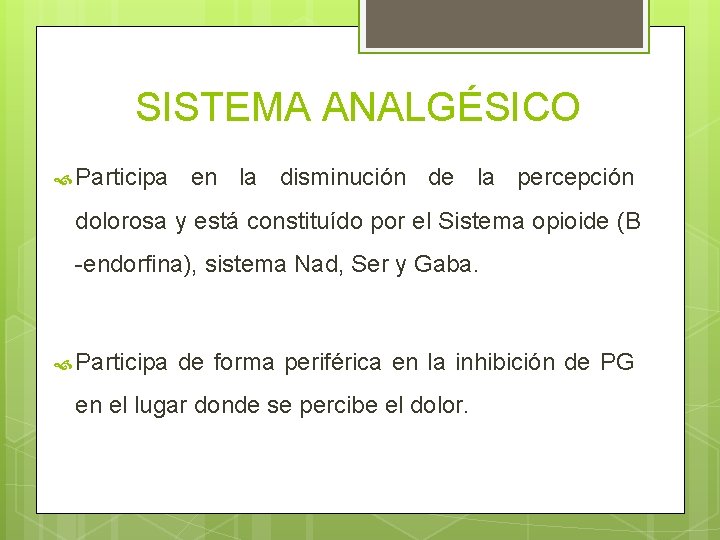 SISTEMA ANALGÉSICO

Participa en la disminución de la percepción dolorosa y está constituído por el Sistema opioide (B -endorfina), sistema Nad, Ser y Gaba.

Participa de forma periférica en la inhibición de PG en el lugar donde se percibe el dolor.